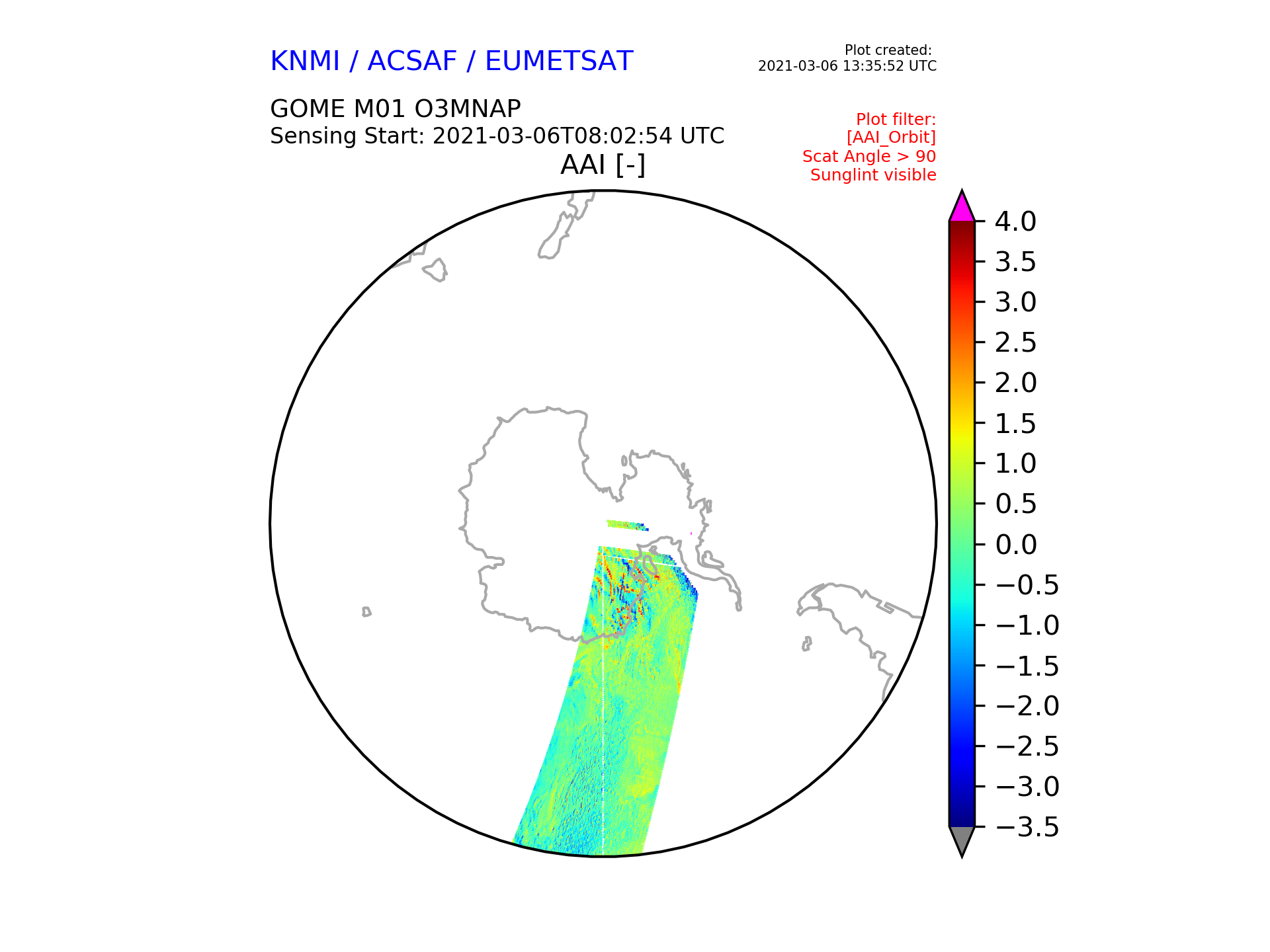 KNMI / ACSAF / EUMETSAT

Plot created:
2021-03-06 13:35:52 UTC

GOME M01 O3MNAP
Sensing Start: 2021-03-06T08:02:54 UTC

Plot filter:
[AAI_Orbit]
Scat Angle > 90
Sunglint visible

AAI [-]

4.0
3.5
3.0
2.5
2.0
1.5
1.0
0.5
0.0
−0.5
−1.0
−1.5
−2.0
−2.5
−3.0
−3.5